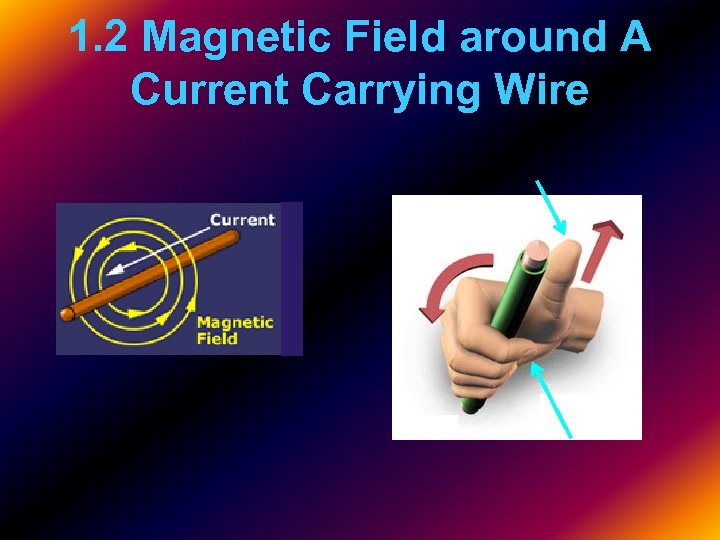 1.2 Magnetic Field around A Current Carrying Wire

Current

Magnetic Field